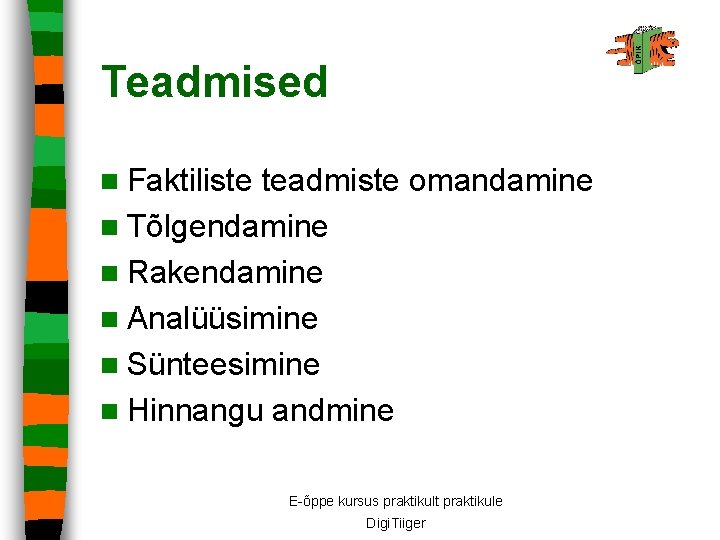 ÕPIK

Teadmised

- Faktiliste teadmiste omandamine
- Tõlgendamine
- Rakendamine
- Analüüsimine
- Sünteesimine
- Hinnangu andmine

E-õppe kursus praktikult praktikule
DigiTiiger